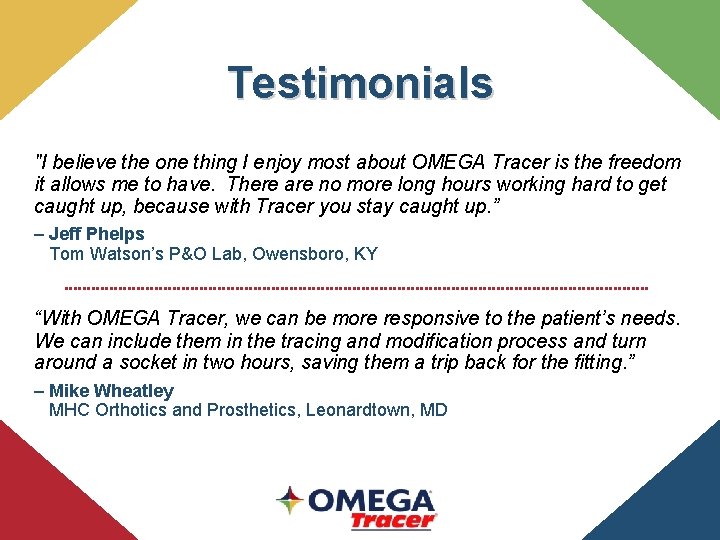 Testimonials

"I believe the one thing I enjoy most about OMEGA Tracer is the freedom it allows me to have. There are no more long hours working hard to get caught up, because with Tracer you stay caught up."

– Jeff Phelps
Tom Watson's P&O Lab, Owensboro, KY

"With OMEGA Tracer, we can be more responsive to the patient's needs. We can include them in the tracing and modification process and turn around a socket in two hours, saving them a trip back for the fitting."

– Mike Wheatley
MHC Orthotics and Prosthetics, Leonardtown, MD

OMEGA
Tracer